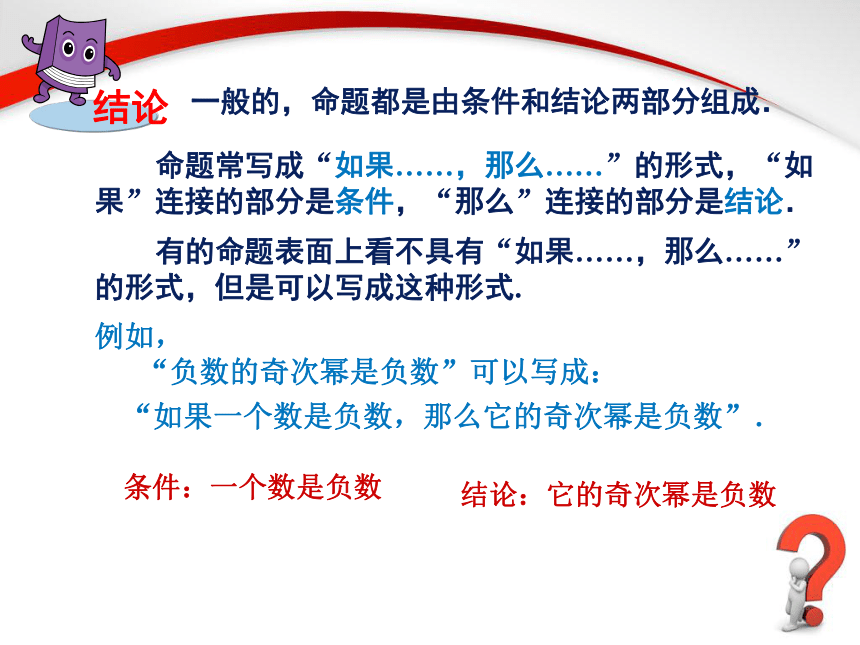 结论 一般的，命题都是由条件和结论两部分组成.

命题常写成“如果……，那么……”的形式，“如果”连接的部分是条件，“那么”连接的部分是结论.

有的命题表面上看不具有“如果……，那么……”的形式，但是可以写成这种形式.

例如，

“负数的奇次幂是负数”可以写成：

“如果一个数是负数，那么它的奇次幂是负数”.

条件：一个数是负数

结论：它的奇次幂是负数